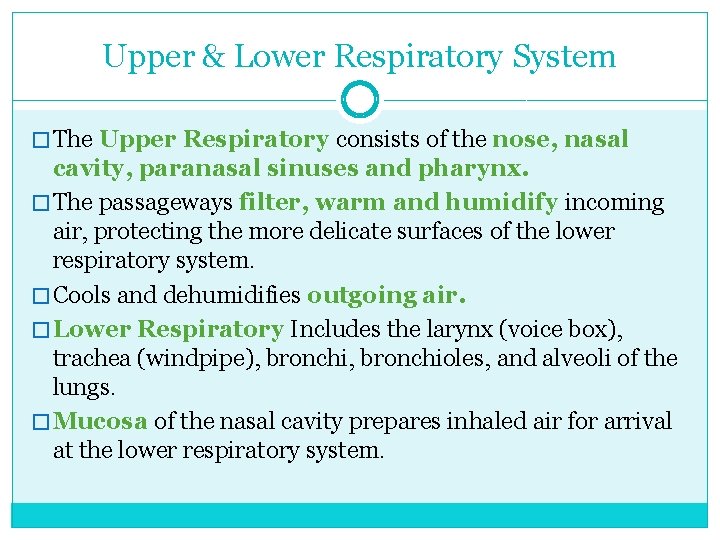 Upper & Lower Respiratory System

□ The Upper Respiratory consists of the nose, nasal cavity, paranasal sinuses and pharynx.

□ The passageways filter, warm and humidify incoming air, protecting the more delicate surfaces of the lower respiratory system.

□ Cools and dehumidifies outgoing air.

□ Lower Respiratory Includes the larynx (voice box), trachea (windpipe), bronchi, bronchioles, and alveoli of the lungs.

□ Mucosa of the nasal cavity prepares inhaled air for arrival at the lower respiratory system.